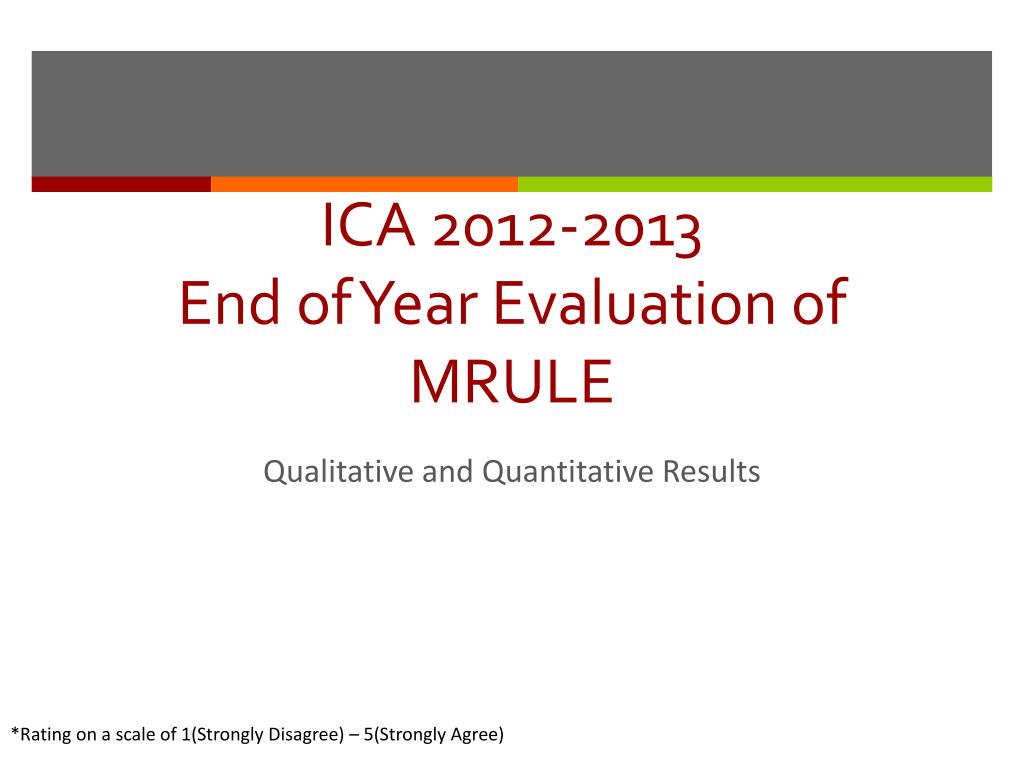 ICA 2012-2013
End of Year Evaluation of MRULE

Qualitative and Quantitative Results

*Rating on a scale of 1(Strongly Disagree) – 5(Strongly Agree)